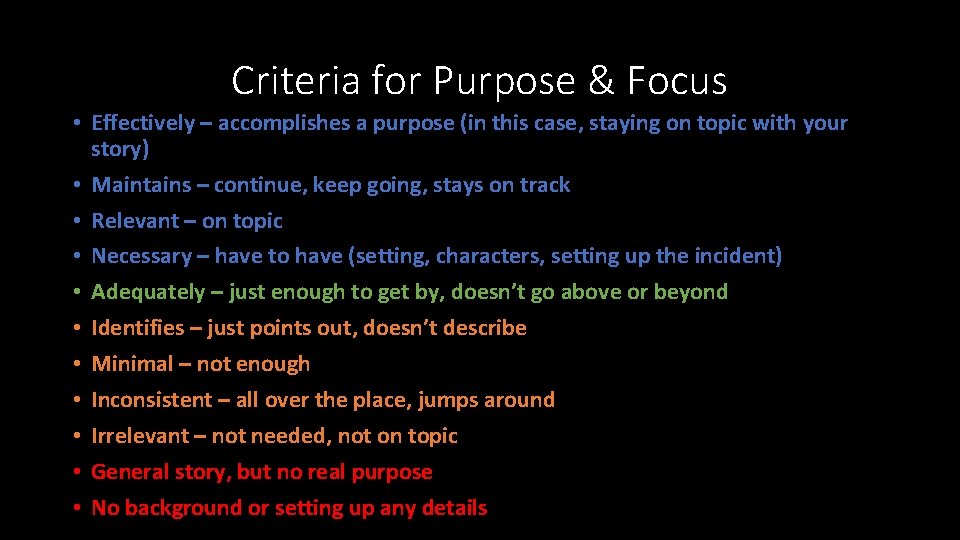 Criteria for Purpose & Focus

• Effectively – accomplishes a purpose (in this case, staying on topic with your story)
• Maintains – continue, keep going, stays on track
• Relevant – on topic
• Necessary – have to have (setting, characters, setting up the incident)
• Adequately – just enough to get by, doesn't go above or beyond
• Identifies – just points out, doesn't describe
• Minimal – not enough
• Inconsistent – all over the place, jumps around
• Irrelevant – not needed, not on topic
• General story, but no real purpose
• No background or setting up any details